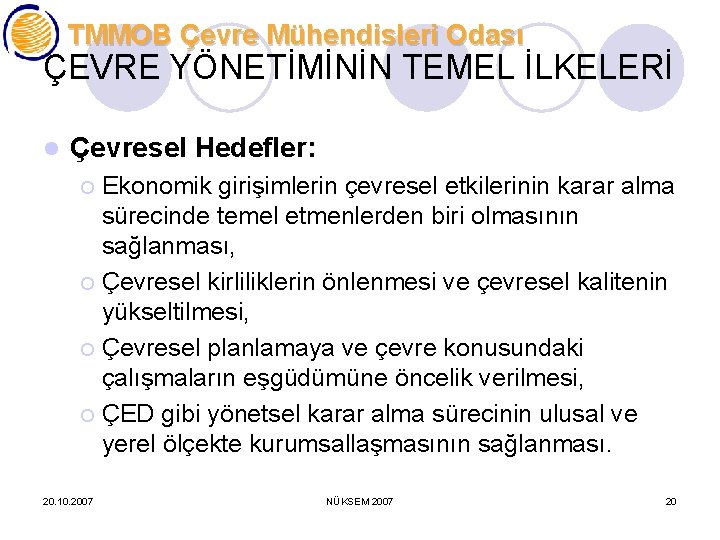 TMMOB Çevre Mühendisleri Odası
ÇEVRE YÖNETİMİNİN TEMEL İLKELERİ

Çevresel Hedefler:

Ekonomik girişimlerin çevresel etkilerinin karar alma sürecinde temel etmenlerden biri olmasının sağlanması,

Çevresel kirliliklerin önlenmesi ve çevresel kalitenin yükseltilmesi,

Çevresel planlamaya ve çevre konusundaki çalışmaların eşgüdümüne öncelik verilmesi,

ÇED gibi yönetsel karar alma sürecinin ulusal ve yerel ölçekte kurumsallaşmasının sağlanması.

20.10.2007

NÜKSEM 2007

20